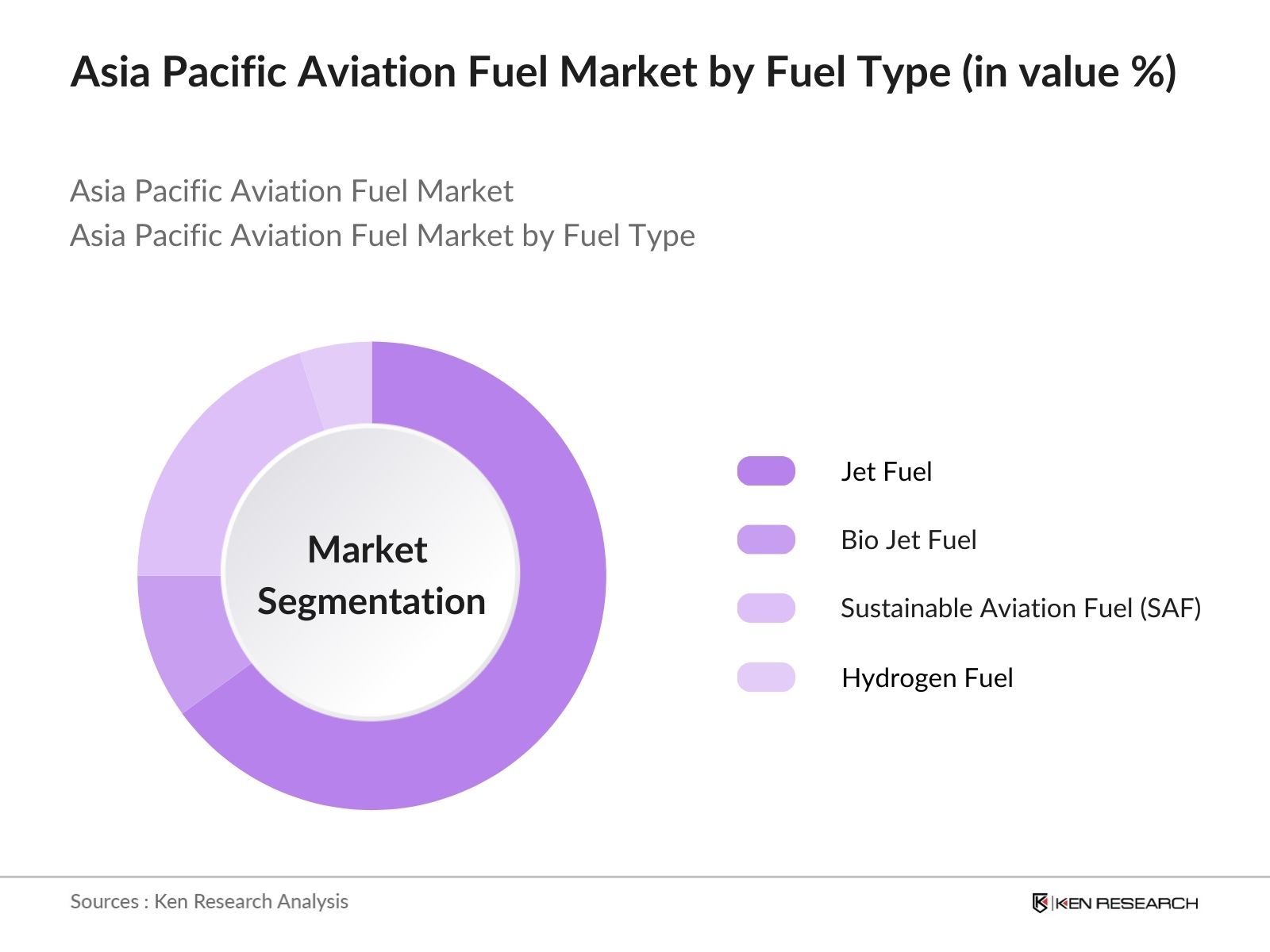 Asia Pacific Aviation Fuel Market by Fuel Type (in value %)

Asia Pacific Aviation Fuel Market
Asia Pacific Aviation Fuel Market by Fuel Type

Market Segmentation

Jet Fuel
Bio Jet Fuel
Sustainable Aviation Fuel (SAF)
Hydrogen Fuel

Sources : Ken Research Analysis

KEN RESEARCH